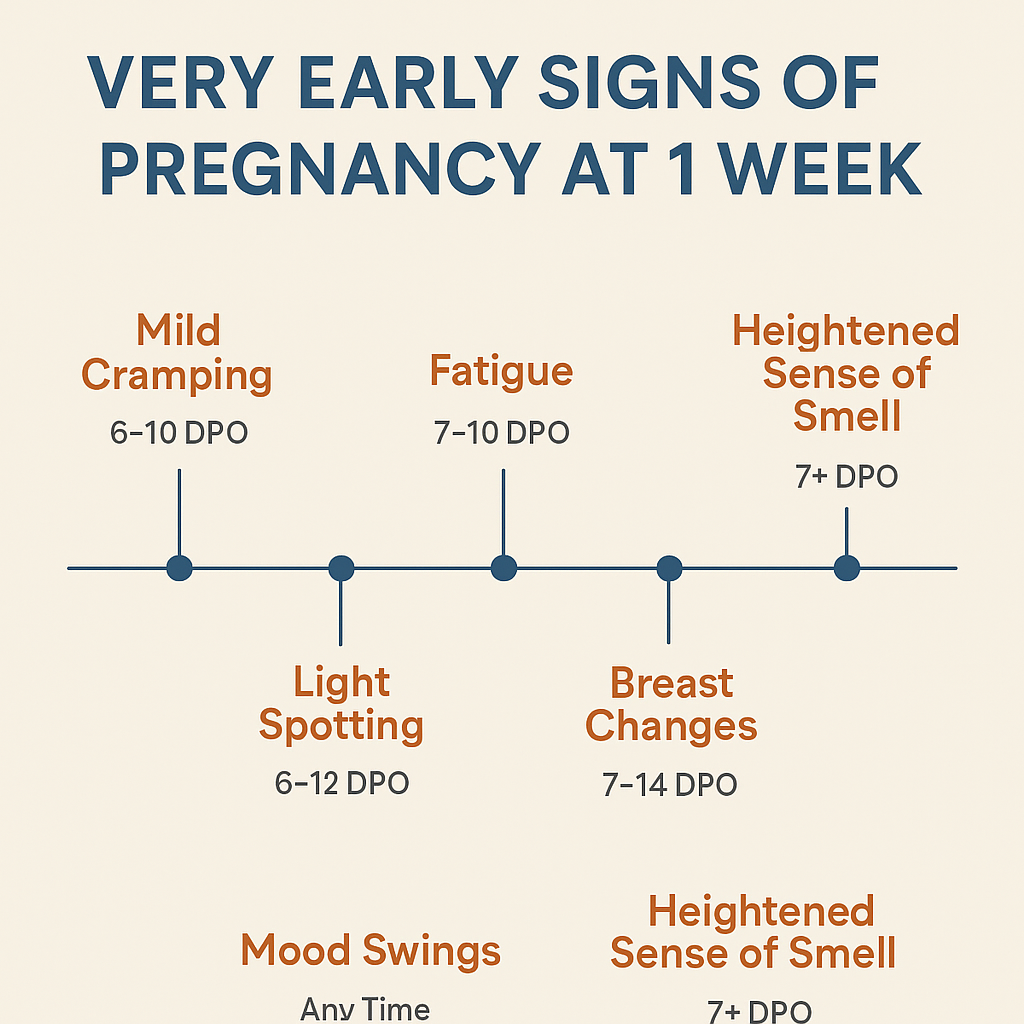 VERY EARLY SIGNS OF PREGNANCY AT 1 WEEK

Mild Cramping
6–10 DPO

Fatigue
7–10 DPO

Heightened Sense of Smell
7+ DPO

Light Spotting
6–12 DPO

Breast Changes
7–14 DPO

Mood Swings
Any Time

Heightened Sense of Smell
7+ DPO